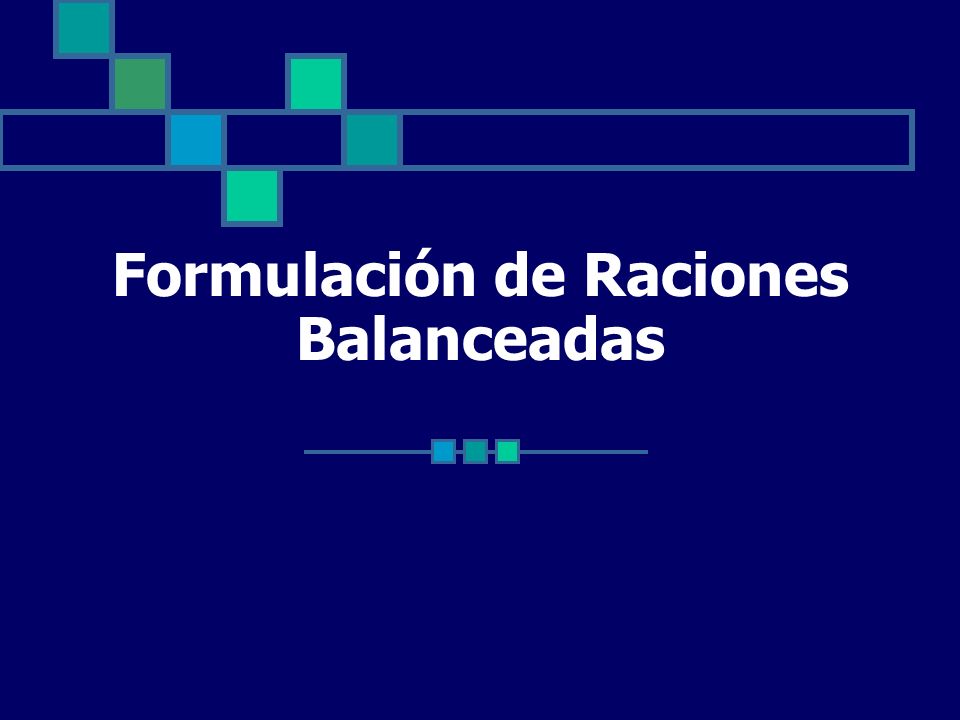 Formulación de Raciones Balanceadas